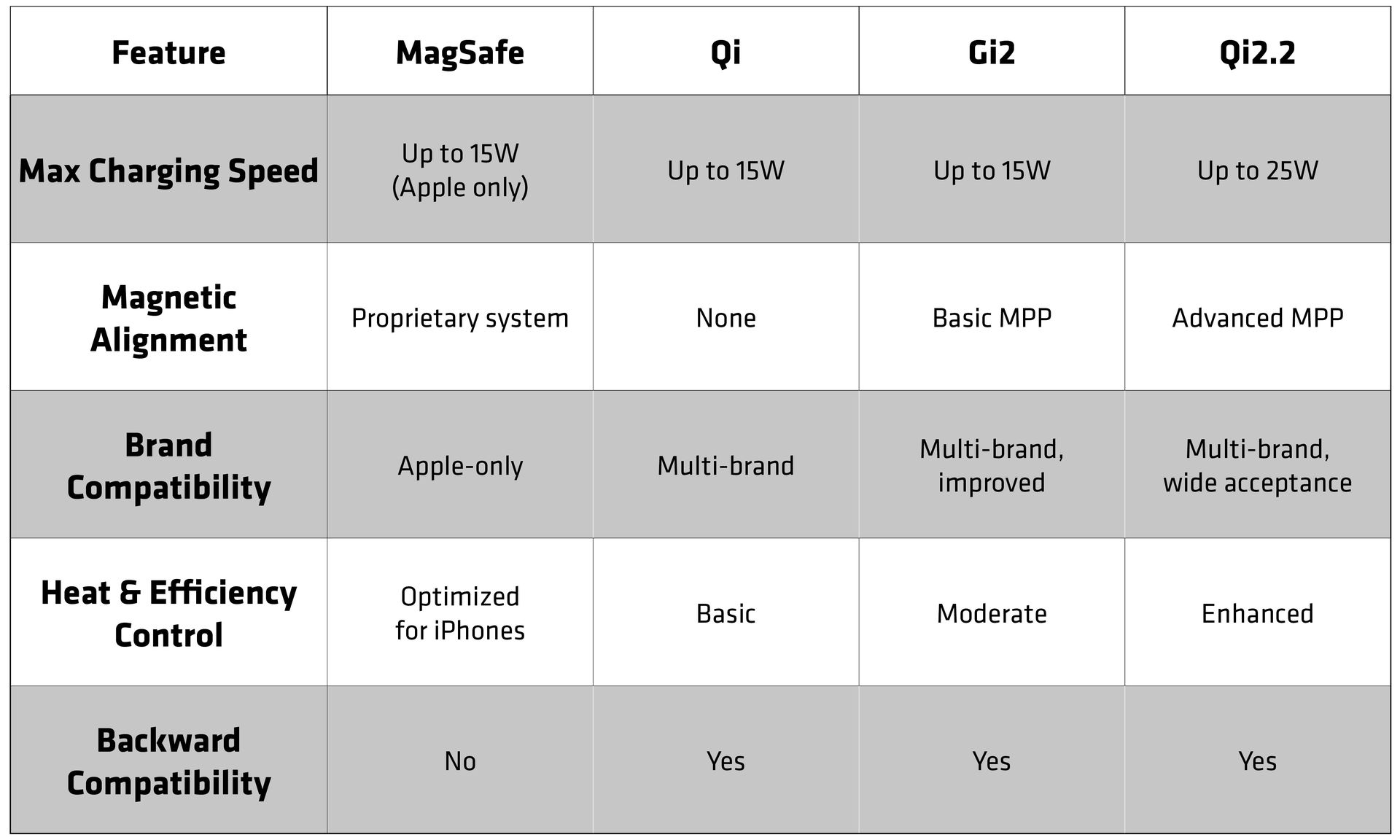 | Feature | MagSafe | Qi | Gi2 | Qi2.2 |
|---|---|---|---|---|
| Max Charging Speed | Up to 15W (Apple only) | Up to 15W | Up to 15W | Up to 25W |
| Magnetic Alignment | Proprietary system | None | Basic MPP | Advanced MPP |
| Brand Compatibility | Apple-only | Multi-brand | Multi-brand, improved | Multi-brand, wide acceptance |
| Heat & Efficiency Control | Optimized for iPhones | Basic | Moderate | Enhanced |
| Backward Compatibility | No | Yes | Yes | Yes |